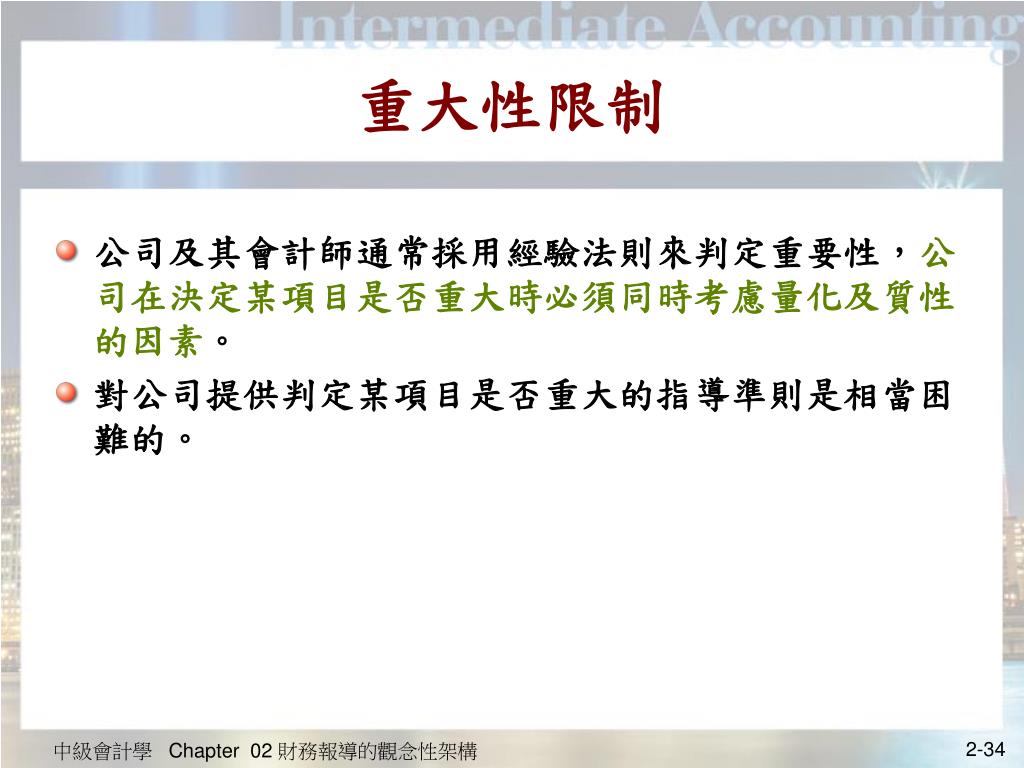 Intermediate Accounting

重大性限制

公司及其會計師通常採用經驗法則來判定重要性，公司在決定某項目是否重大時必須同時考慮量化及質性的因素。

對公司提供判定某項目是否重大的指導準則是相當困難的。

中級會計學 Chapter 02 財務報導的觀念性架構

2-34